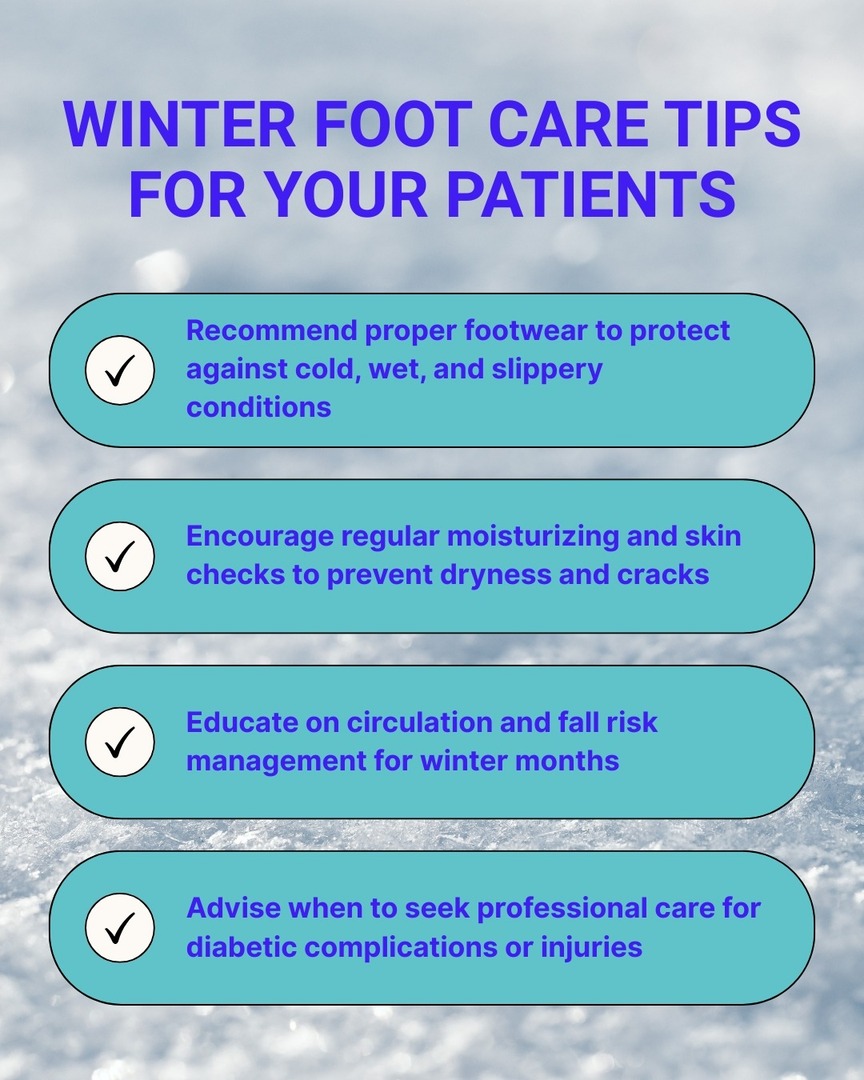 WINTER FOOT CARE TIPS FOR YOUR PATIENTS

✓ Recommend proper footwear to protect against cold, wet, and slippery conditions

✓ Encourage regular moisturizing and skin checks to prevent dryness and cracks

✓ Educate on circulation and fall risk management for winter months

✓ Advise when to seek professional care for diabetic complications or injuries